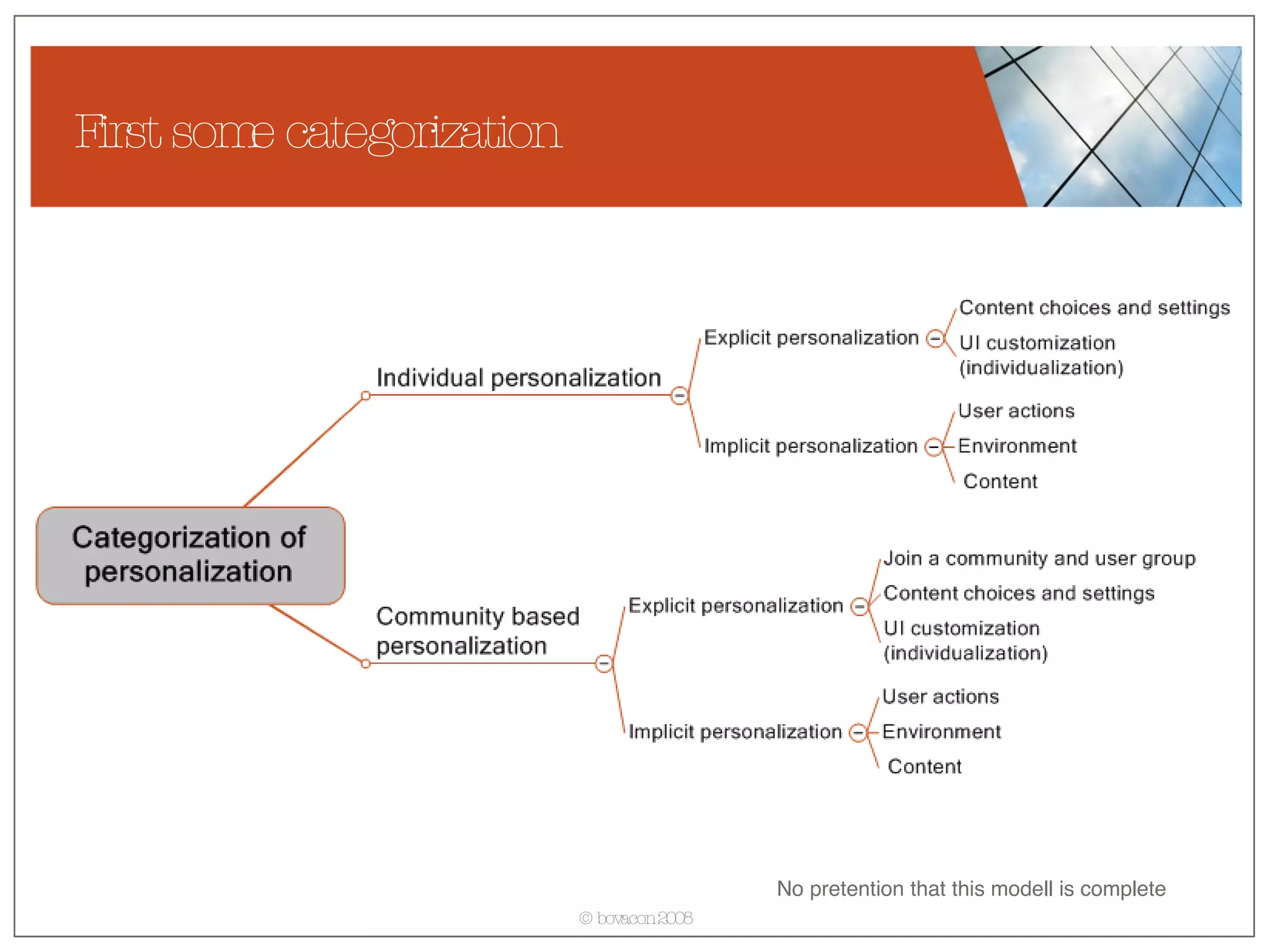 First some categorization

Categorization of personalization

Individual personalization

Explicit personalization

Content choices and settings

UI customization (individualization)

Implicit personalization

User actions

Environment

Content

Community based personalization

Explicit personalization

Join a community and user group

Content choices and settings

UI customization (individualization)

Implicit personalization

User actions

Environment

Content

No pretention that this modell is complete

© bovacon 2008